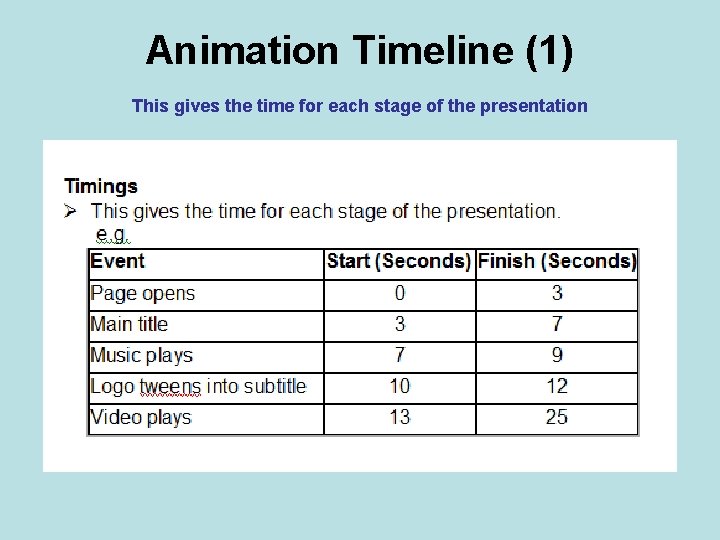 Animation Timeline (1)

This gives the time for each stage of the presentation

Timings

➢ This gives the time for each stage of the presentation.
e.g.

| Event | Start (Seconds) | Finish (Seconds) |
|---|---|---|
| Page opens | 0 | 3 |
| Main title | 3 | 7 |
| Music plays | 7 | 9 |
| Logo tweens into subtitle | 10 | 12 |
| Video plays | 13 | 25 |